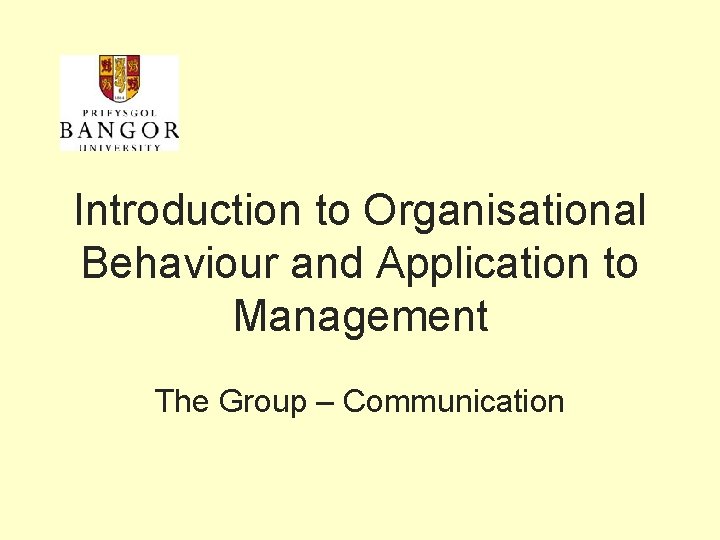 1884

PRIFYSGOL
BANGOR
UNIVERSITY

Introduction to Organisational Behaviour and Application to Management

The Group – Communication